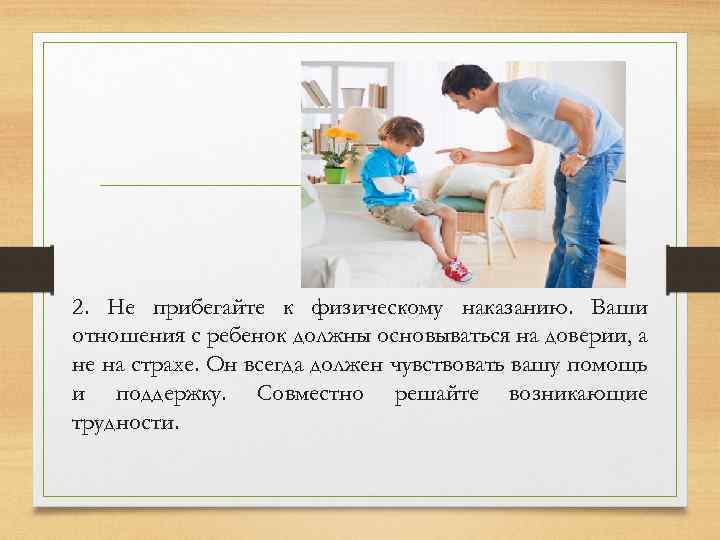 2. Не прибегайте к физическому наказанию. Ваши отношения с ребенок должны основываться на доверии, а не на страхе. Он всегда должен чувствовать вашу помощь и поддержку. Совместно решайте возникающие трудности.